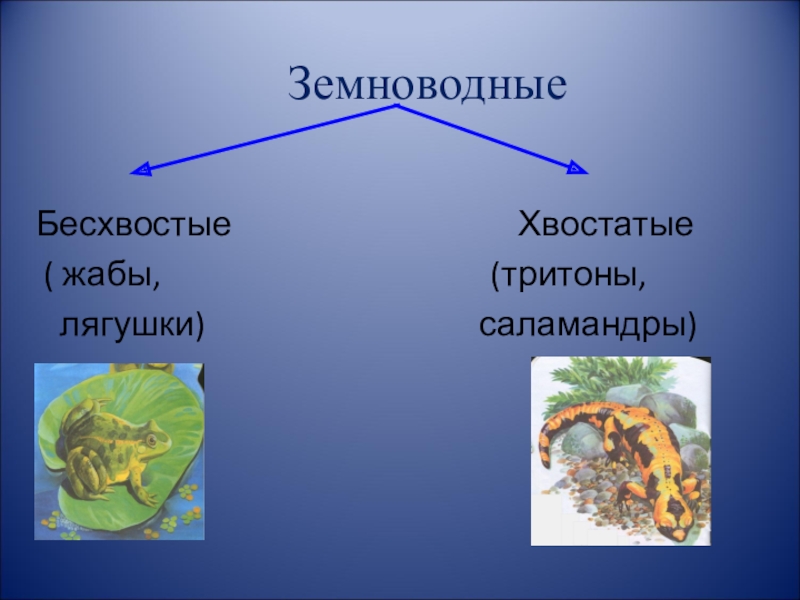 Земноводные

Бесхвостые
( жабы,
лягушки)

Хвостатые
(тритоны,
саламандры)